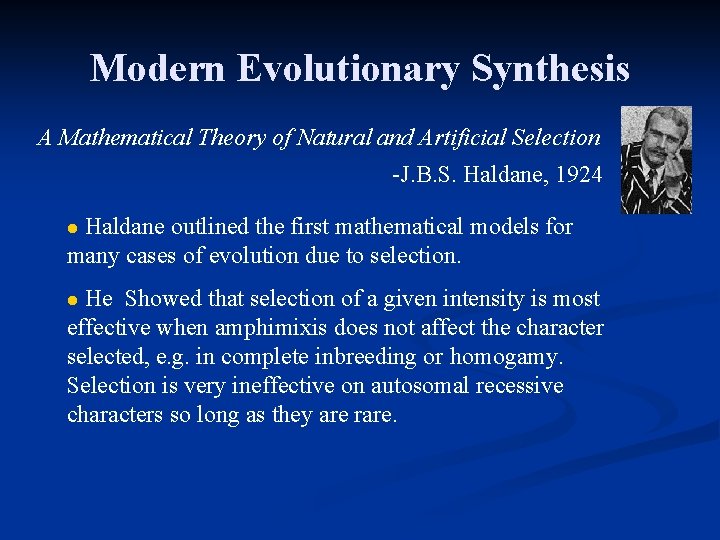 Modern Evolutionary Synthesis

A Mathematical Theory of Natural and Artificial Selection

-J.B.S. Haldane, 1924

● Haldane outlined the first mathematical models for many cases of evolution due to selection.

● He  Showed that selection of a given intensity is most effective when amphimixis does not affect the character selected, e.g. in complete inbreeding or homogamy. Selection is very ineffective on autosomal recessive characters so long as they are rare.